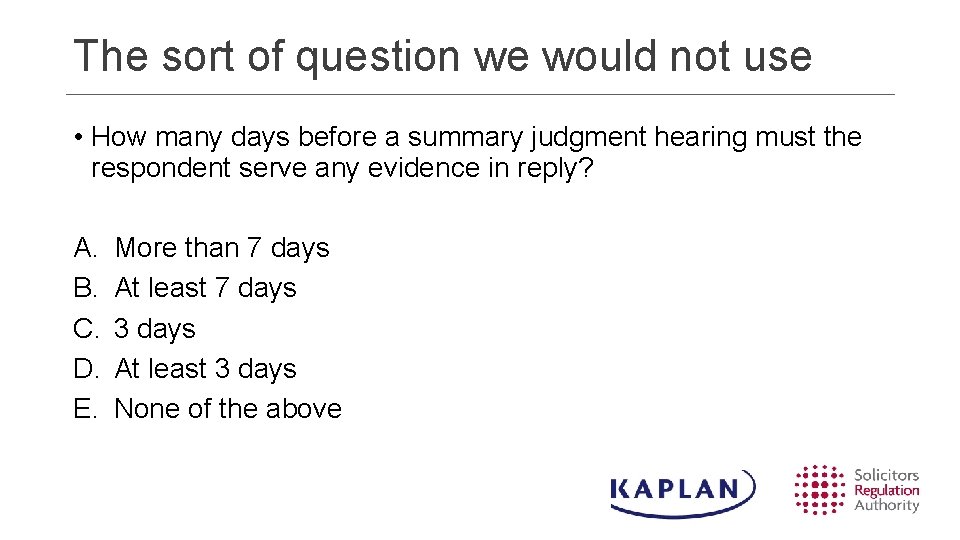 The sort of question we would not use

• How many days before a summary judgment hearing must the respondent serve any evidence in reply?

A. More than 7 days
B. At least 7 days
C. 3 days
D. At least 3 days
E. None of the above

KAPLAN

Solicitors
Regulation
Authority